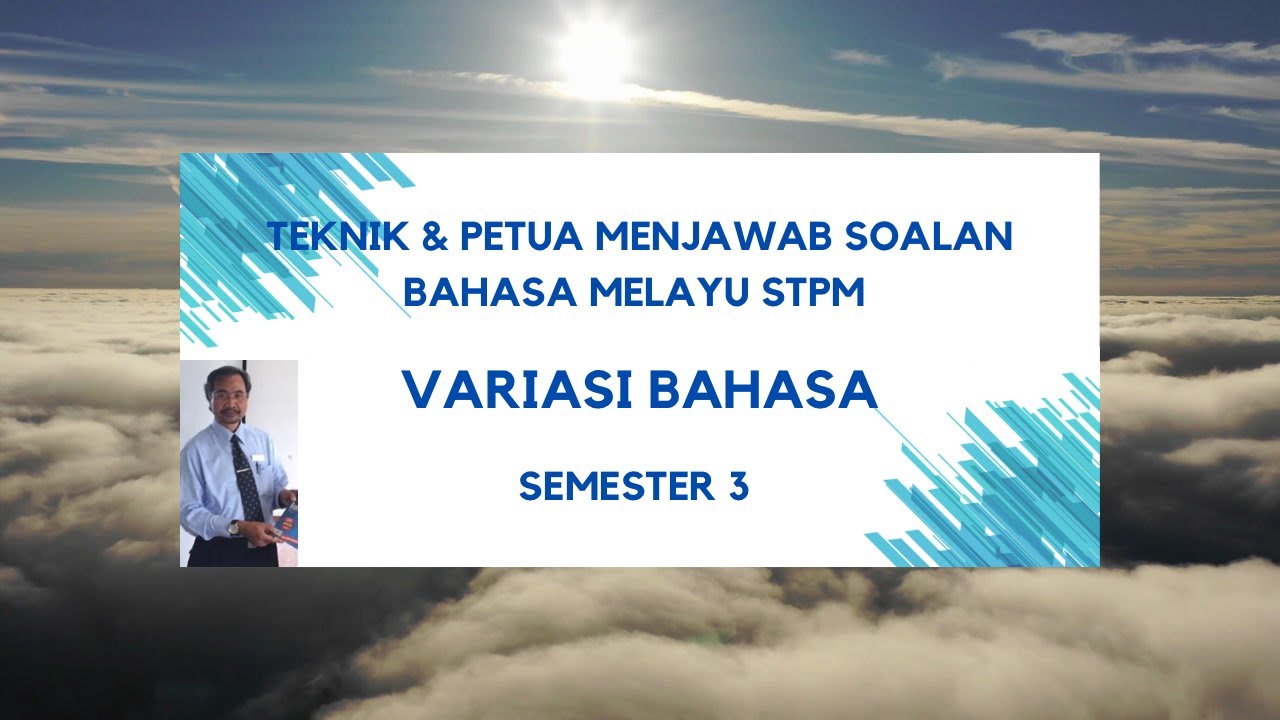 TEKNIK & PETUA MENJAWAB SOALAN
BAHASA MELAYU STPM

VARIASI BAHASA

SEMESTER 3